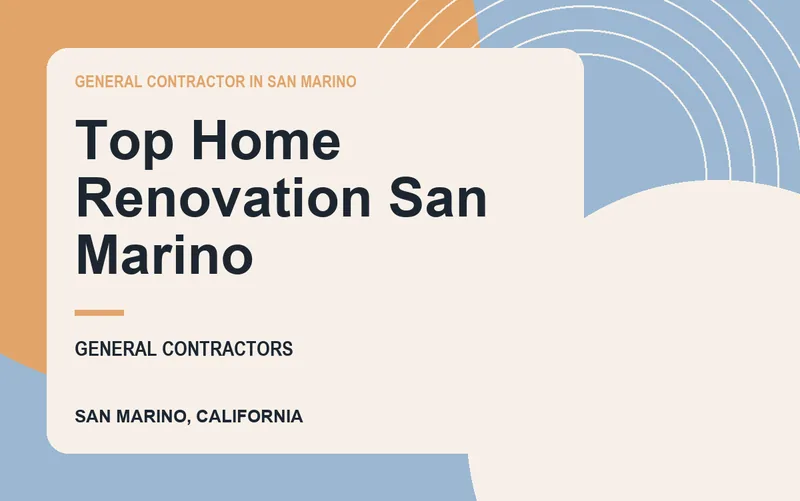 GENERAL CONTRACTOR IN SAN MARINO

Top Home Renovation San Marino

GENERAL CONTRACTORS

SAN MARINO, CALIFORNIA